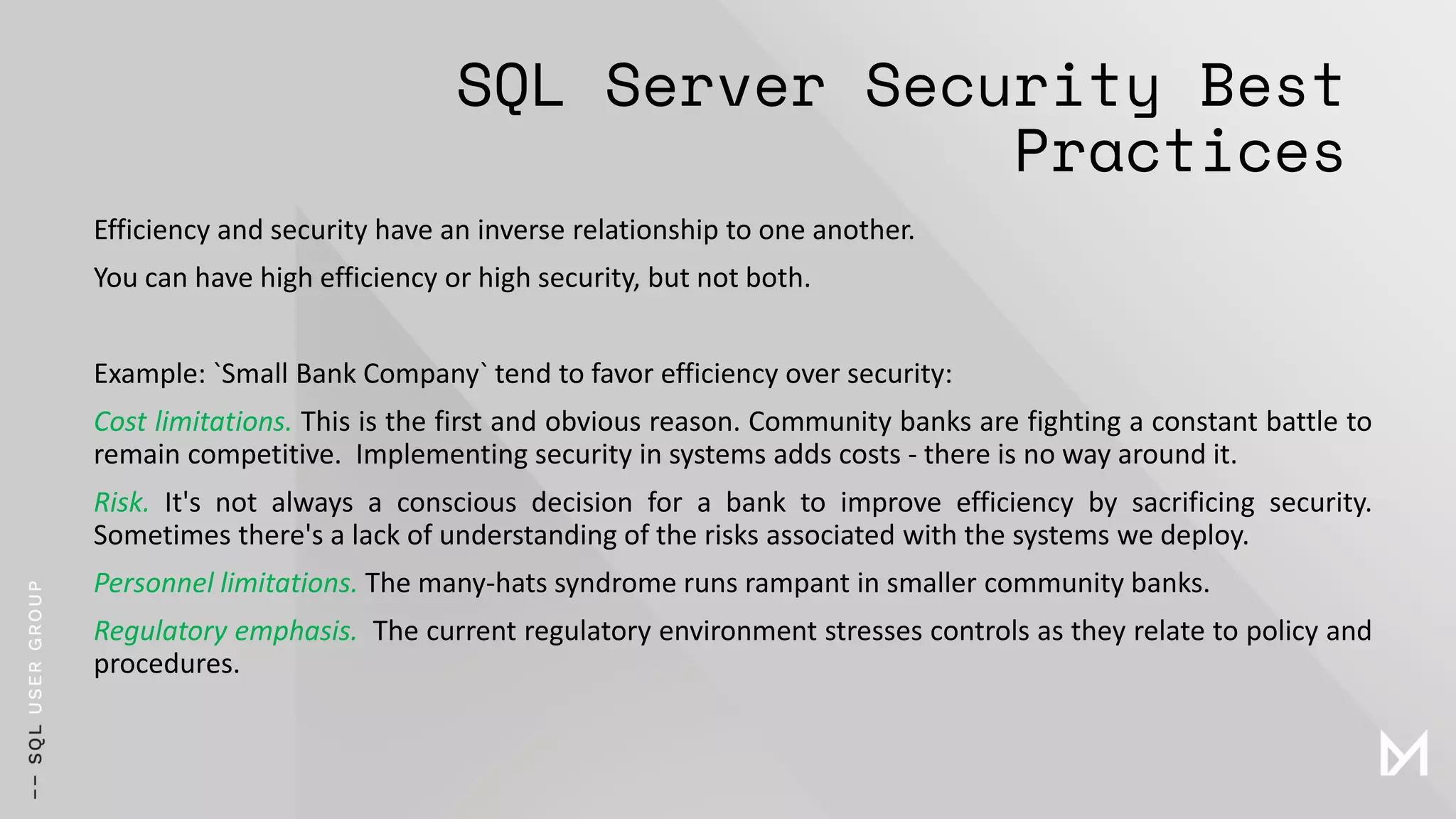 SQL Server Security Best Practices

Efficiency and security have an inverse relationship to one another.

You can have high efficiency or high security, but not both.

Example: `Small Bank Company` tend to favor efficiency over security:

Cost limitations. This is the first and obvious reason. Community banks are fighting a constant battle to remain competitive. Implementing security in systems adds costs - there is no way around it.

Risk. It's not always a conscious decision for a bank to improve efficiency by sacrificing security. Sometimes there's a lack of understanding of the risks associated with the systems we deploy.

Personnel limitations. The many-hats syndrome runs rampant in smaller community banks.

Regulatory emphasis. The current regulatory environment stresses controls as they relate to policy and procedures.

-- SQL USER GROUP